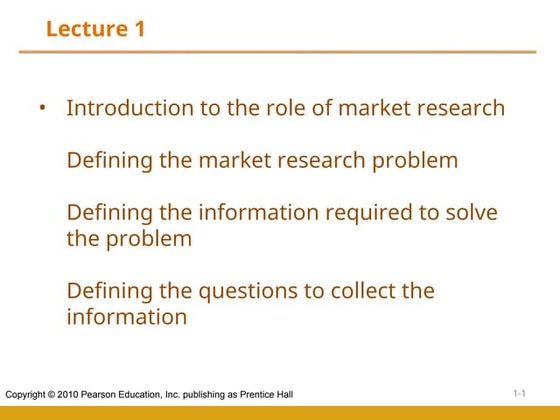 Lecture 1

• Introduction to the role of market research

Defining the market research problem

Defining the information required to solve the problem

Defining the questions to collect the information

Copyright © 2010 Pearson Education, Inc. publishing as Prentice Hall

1-1